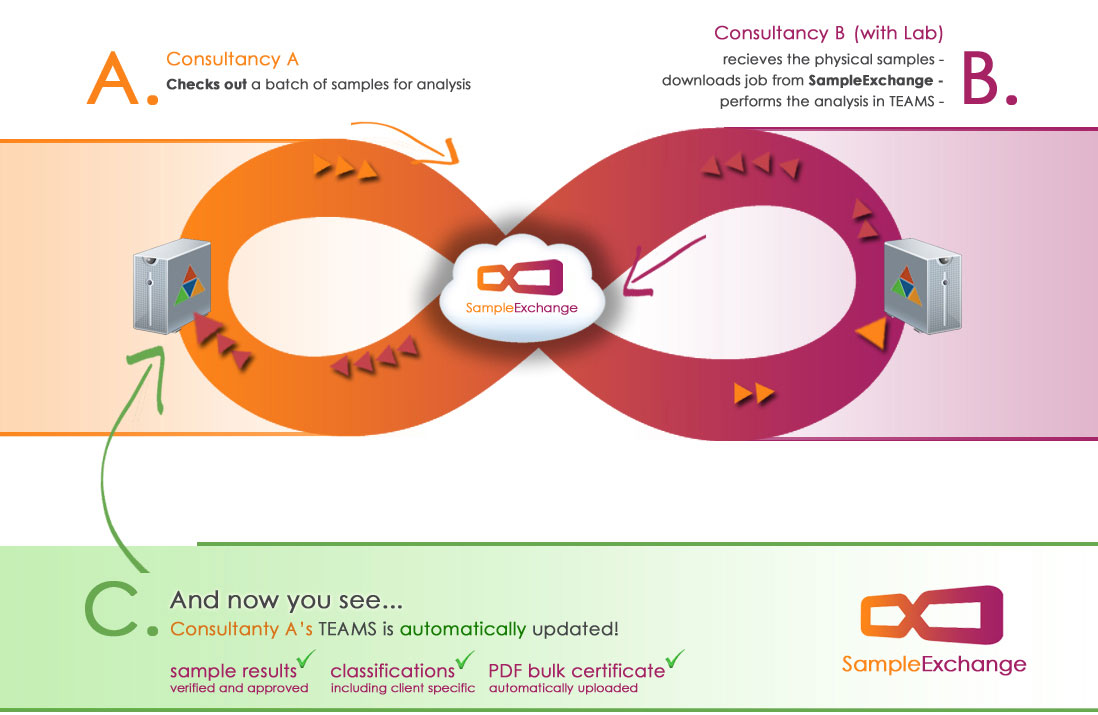 A. Consultancy A
Checks out a batch of samples for analysis

Consultancy B (with Lab)
recieves the physical samples -
downloads job from SampleExchange -
performs the analysis in TEAMS -
B.

SampleExchange

C. And now you see...
Consultanty A's TEAMS is automatically updated!

sample results verified and approved
classifications including client specific
PDF bulk certificate automatically uploaded

SampleExchange